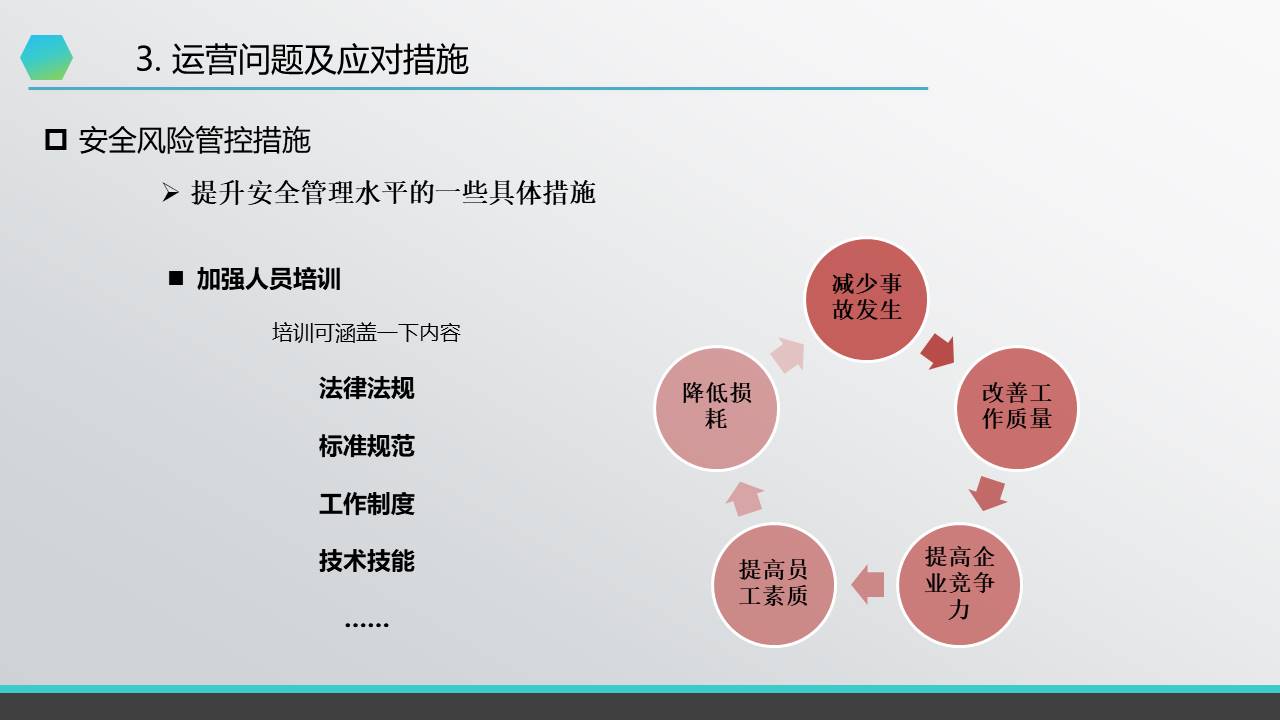 3. 运营问题及应对措施

安全风险管控措施

提升安全管理水平的一些具体措施

加强人员培训

培训可涵盖一下内容

法律法规

标准规范

工作制度

技术技能

……

减少事故发生

改善工作质量

提高企业竞争力

提高员工素质

降低损耗